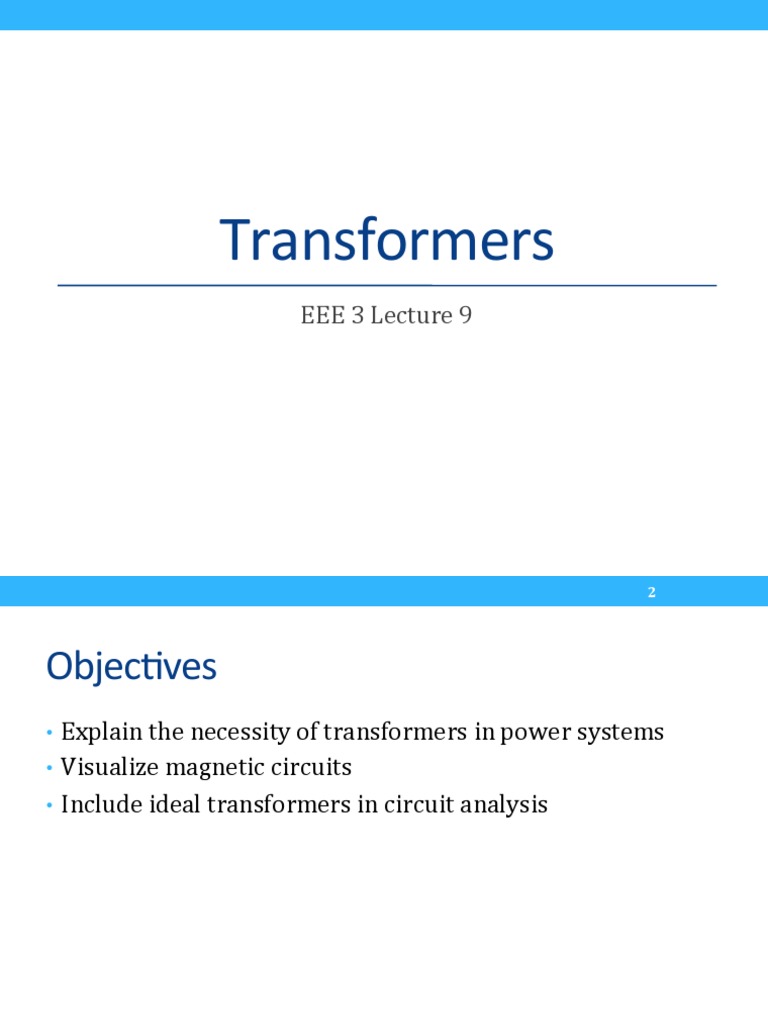 Transformers

EEE 3 Lecture 9

2

Objectives

• Explain the necessity of transformers in power systems
• Visualize magnetic circuits
• Include ideal transformers in circuit analysis